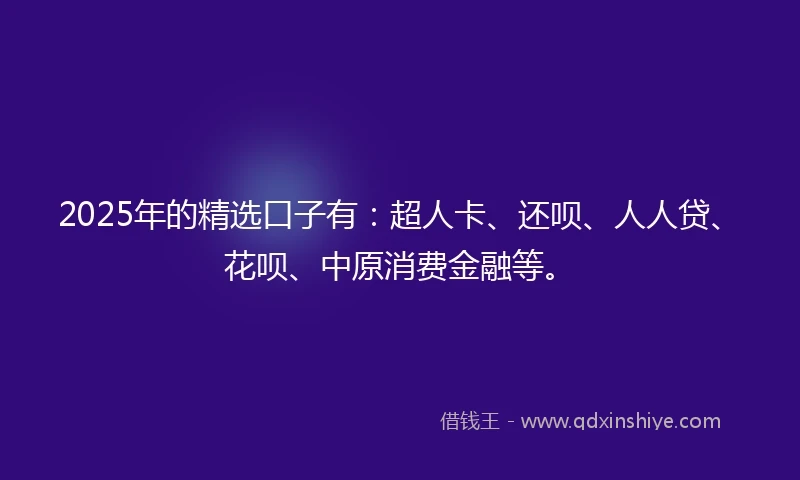 2025年的精选口子有：超人卡、还呗、人人贷、花呗、中原消费金融等。

借钱王 - www.qdxinshiye.com